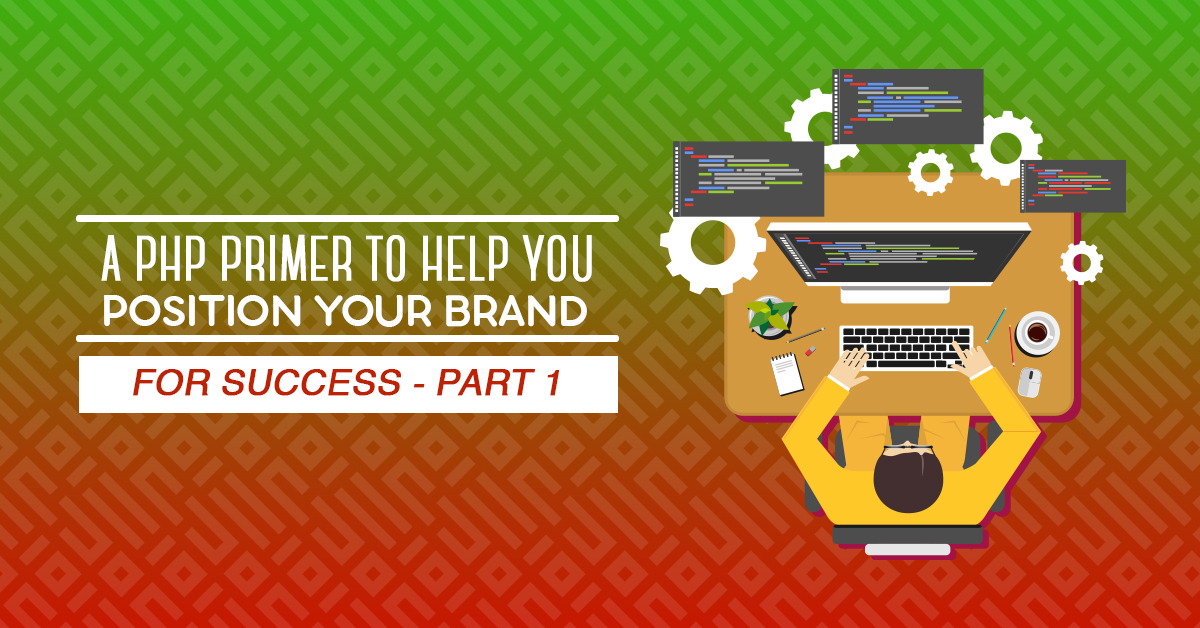 A PHP PRIMER TO HELP YOU POSITION YOUR BRAND

FOR SUCCESS - PART 1